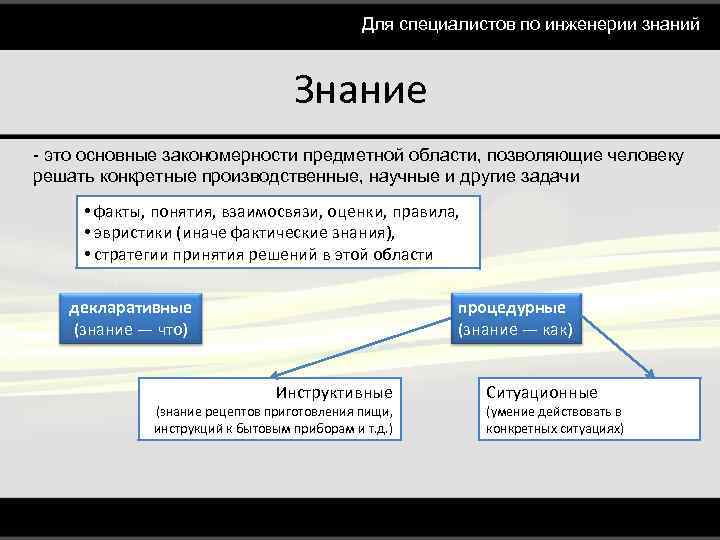 Для специалистов по инженерии знаний

Знание

- это основные закономерности предметной области, позволяющие человеку решать конкретные производственные, научные и другие задачи

• факты, понятия, взаимосвязи, оценки, правила,
• эвристики (иначе фактические знания),
• стратегии принятия решений в этой области

декларативные
(знание — что)

процедурные
(знание — как)

Инструктивные
(знание рецептов приготовления пищи, инструкций к бытовым приборам и т.д.)

Ситуационные
(умение действовать в конкретных ситуациях)